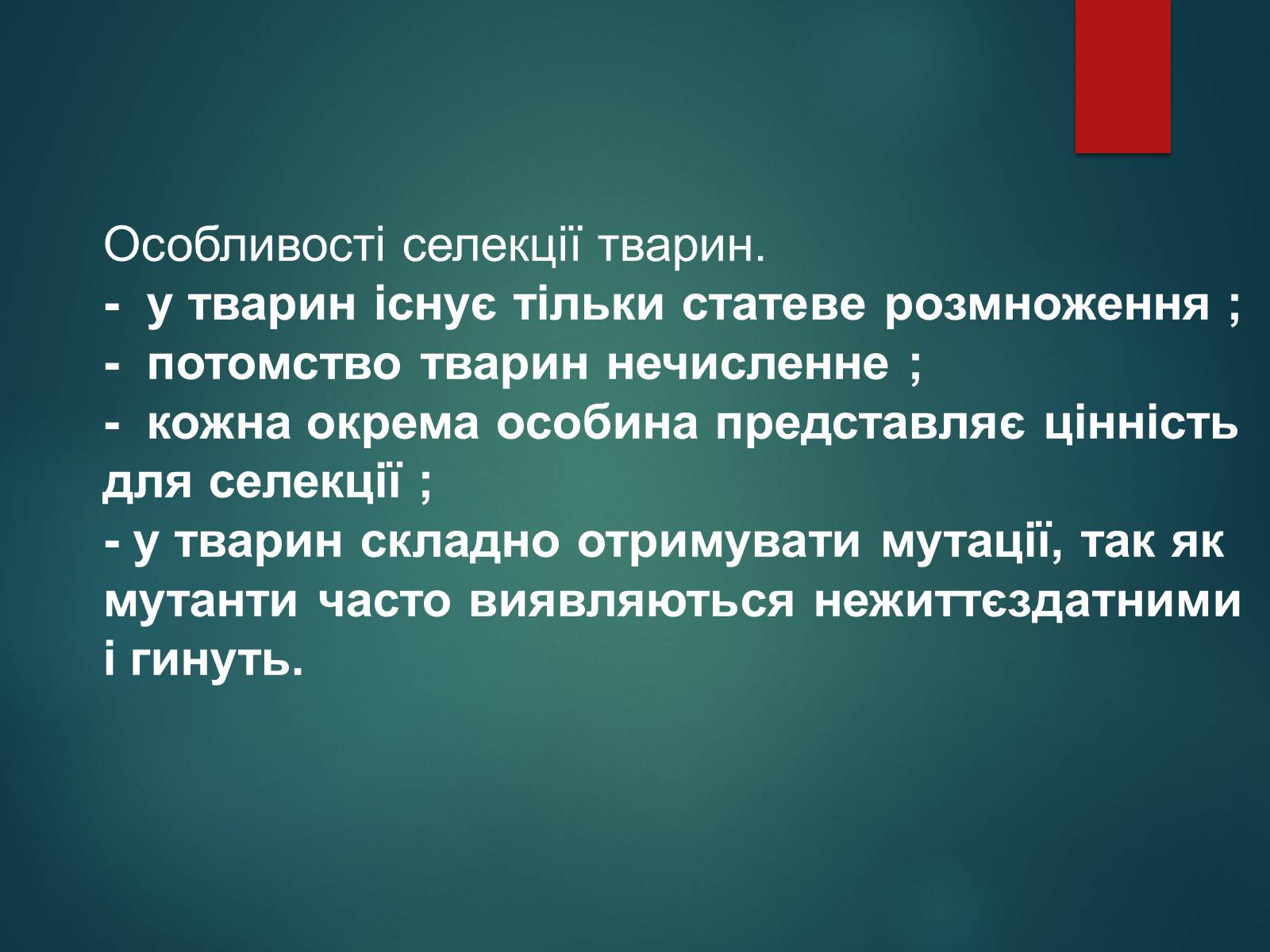 Особливості селекції тварин.
- у тварин існує тільки статеве розмноження ;
- потомство тварин нечисленне ;
- кожна окрема особина представляє цінність для селекції ;
- у тварин складно отримувати мутації, так як мутанти часто виявляються нежиттєздатними і гинуть.